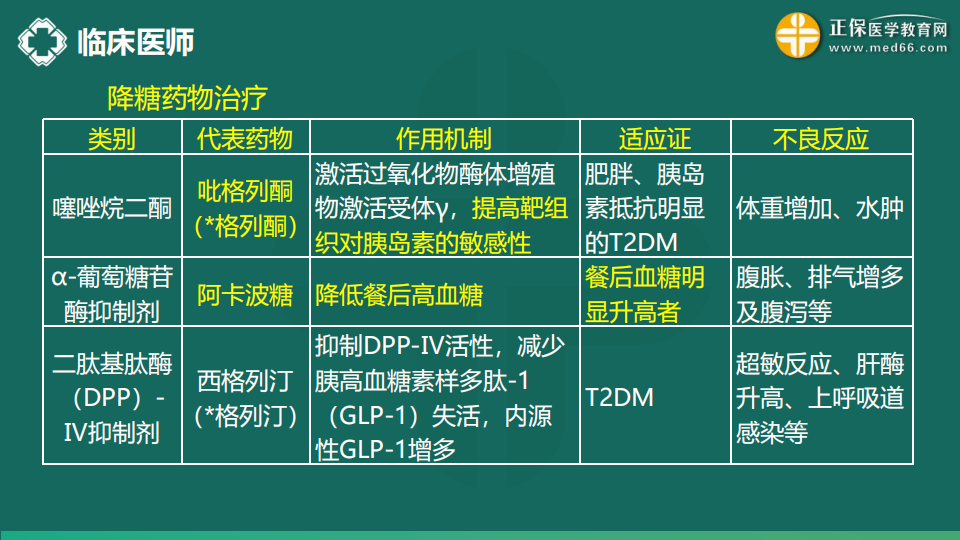 临床医师

正保医学教育网
www.med66.com

降糖药物治疗

| 类别 | 代表药物 | 作用机制 | 适应证 | 不良反应 |
|---|---|---|---|---|
| 噻唑烷二酮 | 吡格列酮（*格列酮） | 激活过氧化物酶体增殖物激活受体γ，提高靶组织对胰岛素的敏感性 | 肥胖、胰岛素抵抗明显的T2DM | 体重增加、水肿 |
| α-葡萄糖苷酶抑制剂 | 阿卡波糖 | 降低餐后高血糖 | 餐后血糖明显升高者 | 腹胀、排气增多及腹泻等 |
| 二肽基肽酶（DPP）-IV抑制剂 | 西格列汀（*格列汀） | 抑制DPP-IV活性，减少胰高血糖素样多肽-1（GLP-1）失活，内源性GLP-1增多 | T2DM | 超敏反应、肝酶升高、上呼吸道感染等 |